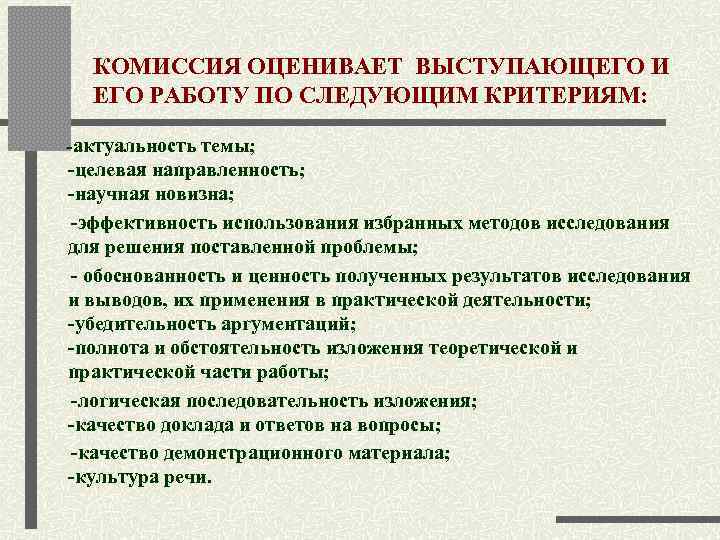 КОМИССИЯ ОЦЕНИВАЕТ ВЫСТУПАЮЩЕГО И ЕГО РАБОТУ ПО СЛЕДУЮЩИМ КРИТЕРИЯМ:

-актуальность темы;
-целевая направленность;
-научная новизна;
-эффективность использования избранных методов исследования для решения поставленной проблемы;
- обоснованность и ценность полученных результатов исследования и выводов, их применения в практической деятельности;
-убедительность аргументаций;
-полнота и обстоятельность изложения теоретической и практической части работы;
-логическая последовательность изложения;
-качество доклада и ответов на вопросы;
-качество демонстрационного материала;
-культура речи.